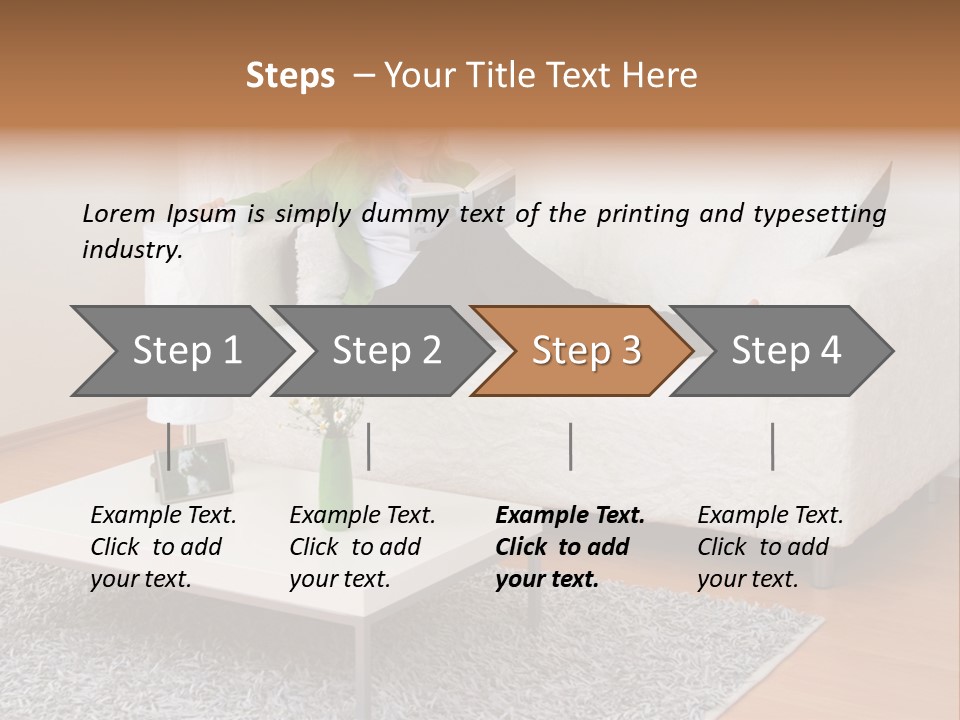 Steps – Your Title Text Here

Lorem Ipsum is simply dummy text of the printing and typesetting industry.

Step 1

Step 2

Step 3

Step 4

Example Text. Click to add your text.

Example Text. Click to add your text.

Example Text. Click to add your text.

Example Text. Click to add your text.